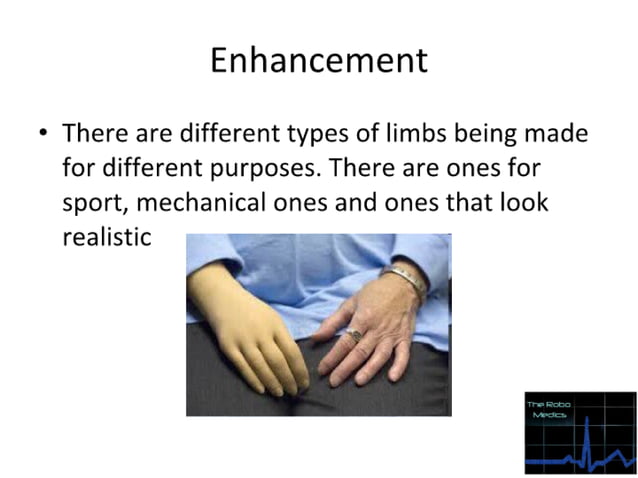 Enhancement

• There are different types of limbs being made for different purposes. There are ones for sport, mechanical ones and ones that look realistic

The Robo Medics